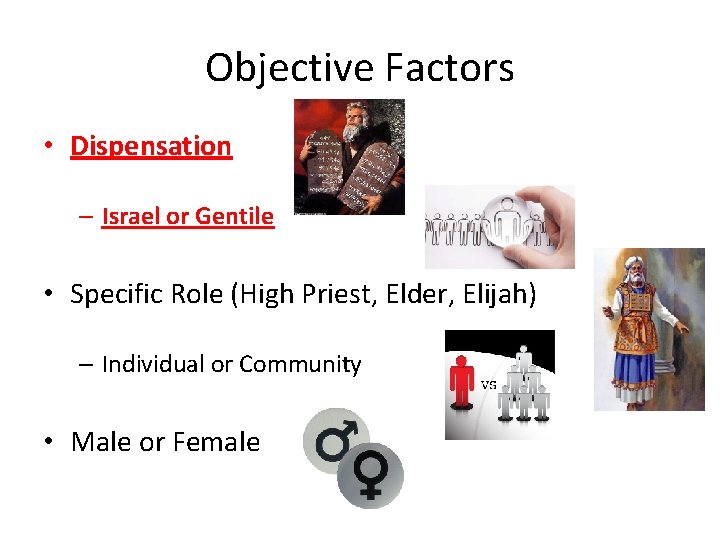 Objective Factors

• Dispensation

– Israel or Gentile

• Specific Role (High Priest, Elder, Elijah)

– Individual or Community

VS

• Male or Female